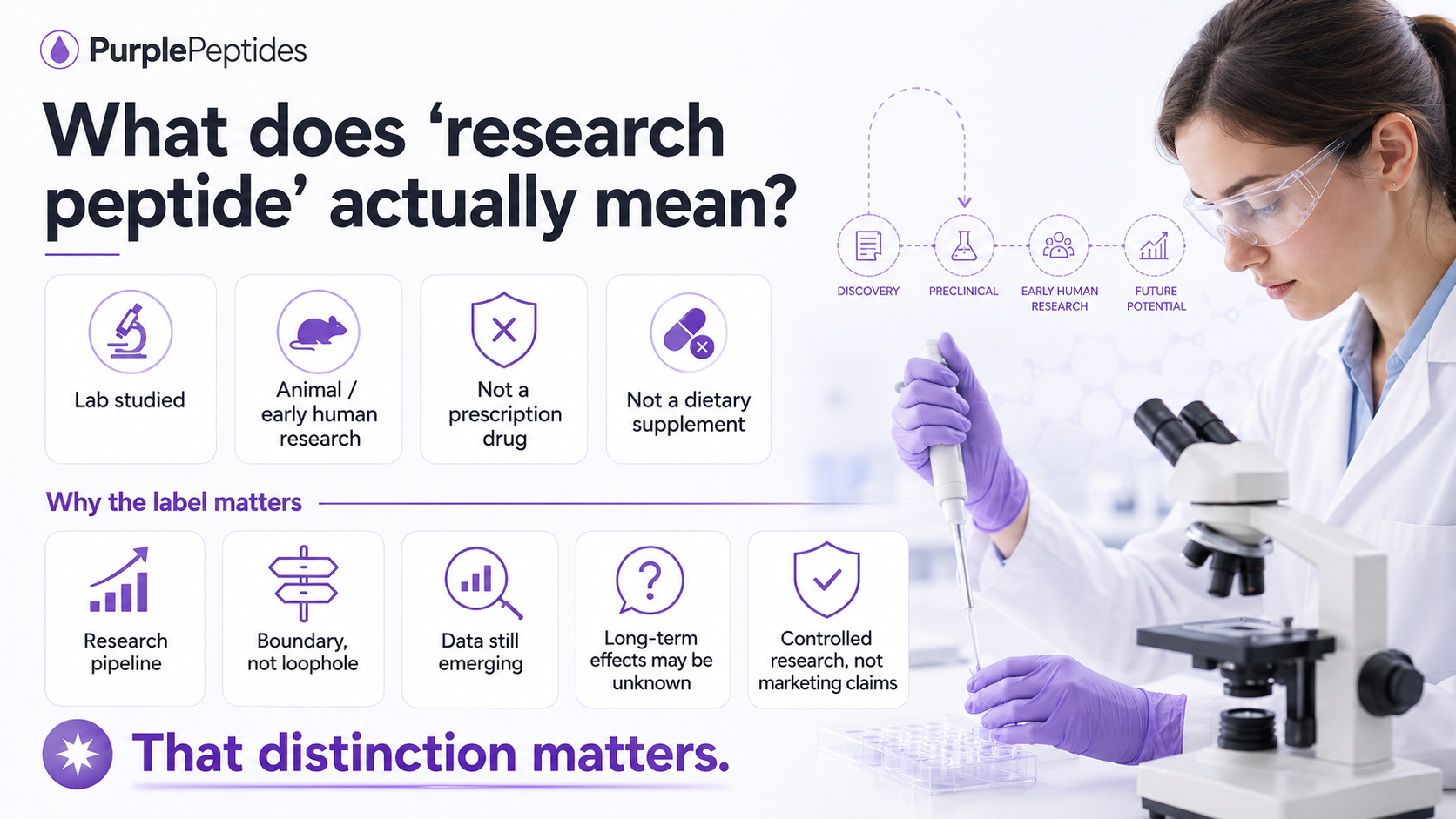 PurplePeptides

What does 'research peptide' actually mean?

DISCOVERY
PRECLINICAL
EARLY HUMAN RESEARCH
FUTURE POTENTIAL

Lab studied

Animal / early human research

Not a prescription drug

Not a dietary supplement

Why the label matters

Research pipeline

Boundary, not loophole

Data still emerging

Long-term effects may be unknown

Controlled research, not marketing claims

That distinction matters.